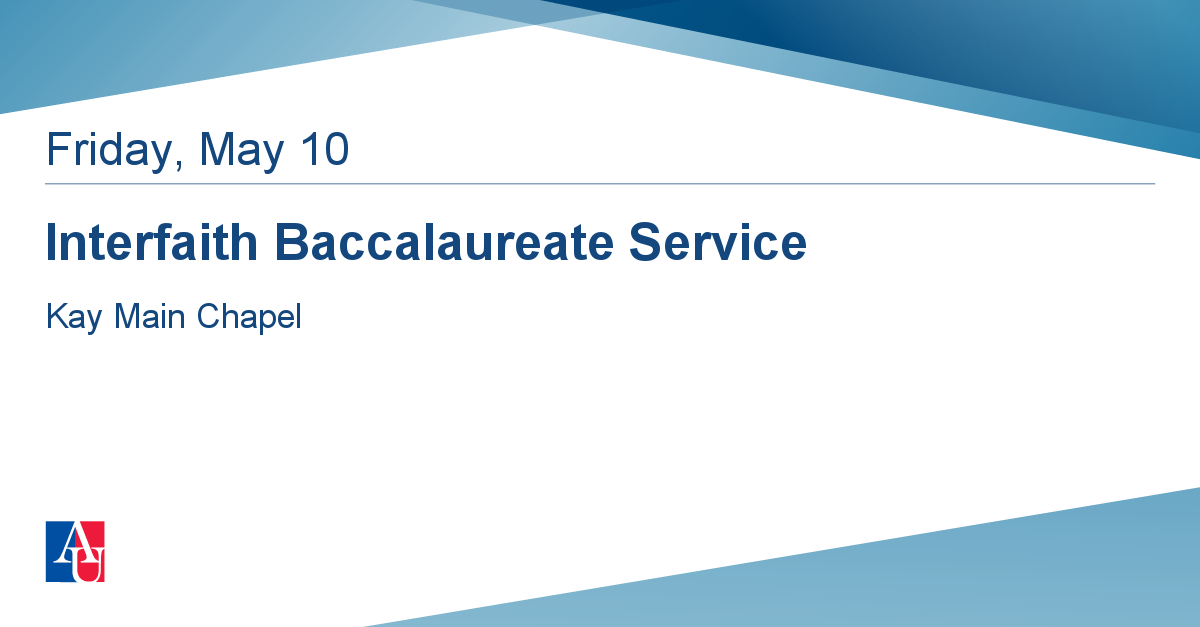 Friday, May 10

Interfaith Baccalaureate Service

Kay Main Chapel

AU